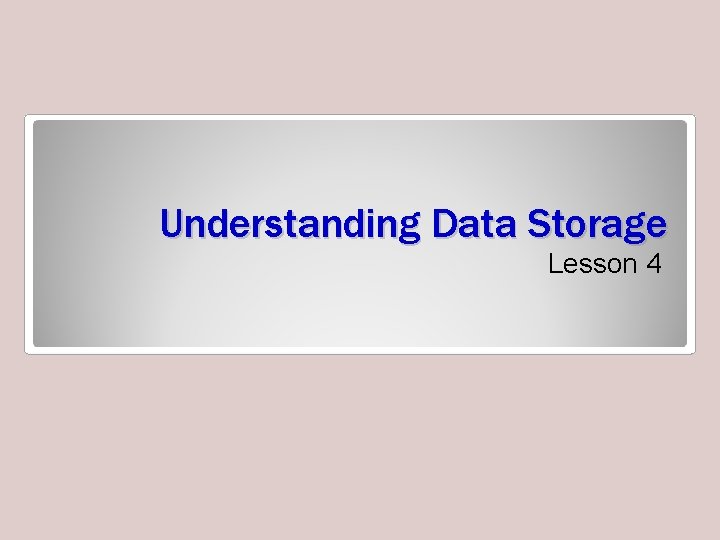 Understanding Data Storage

Lesson 4